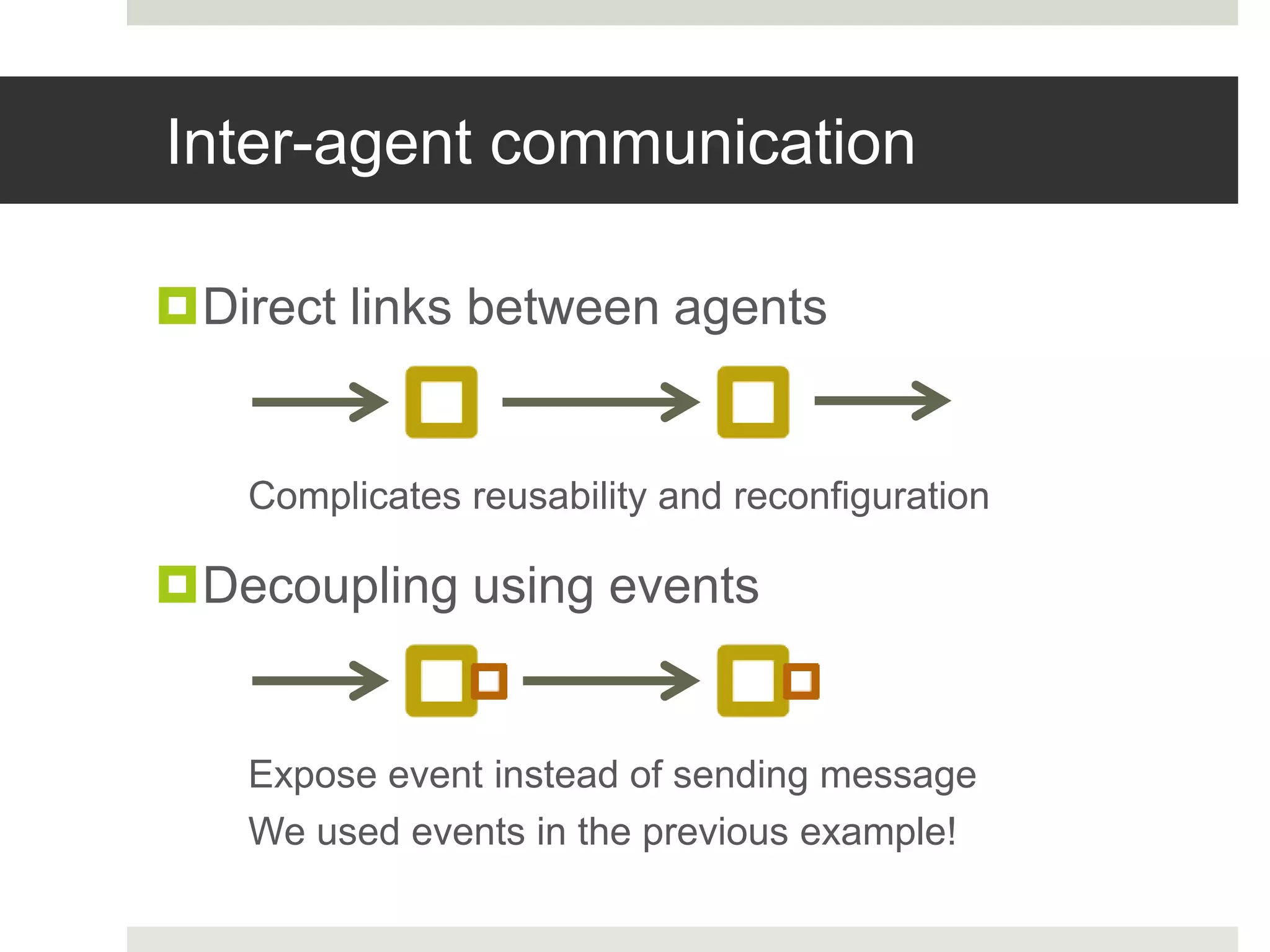 Inter-agent communication

Direct links between agents

Complicates reusability and reconfiguration

Decoupling using events

Expose event instead of sending message

We used events in the previous example!